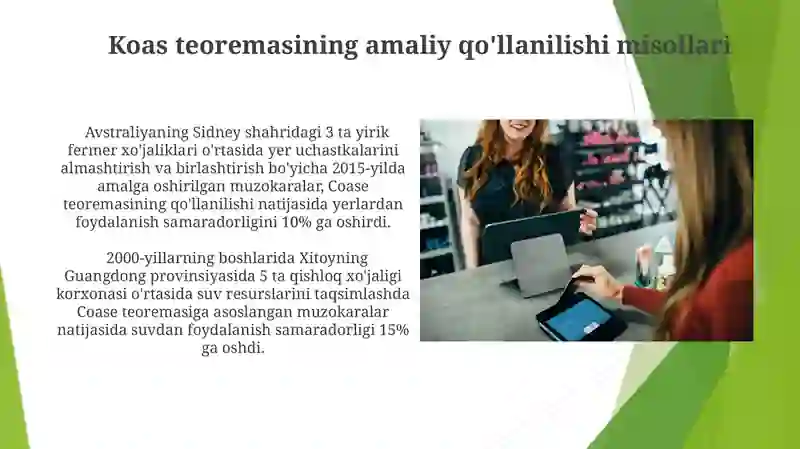 Koas teoremasining amaliy qo'llanilishi misollari

Avstraliyaning Sidney shahridagi 3 ta yirik fermer xo'jaliklari o'rtasida yer uchastkalarini almashtirish va birlashtirish bo'yicha 2015-yilda amalga oshirilgan muzokaralar, Coase teoremasining qo'llanilishi natijasida yerlardan foydalanish samaradorligini 10% ga oshirdi.

2000-yillarning boshlarida Xitoyning Guangdong provinsiyasida 5 ta qishloq xo'jaligi korxonasi o'rtasida suv resurslarini taqsimlashda Coase teoremasiga asoslangan muzokaralar natijasida suvdan foydalanish samaradorligi 15% ga oshdi.